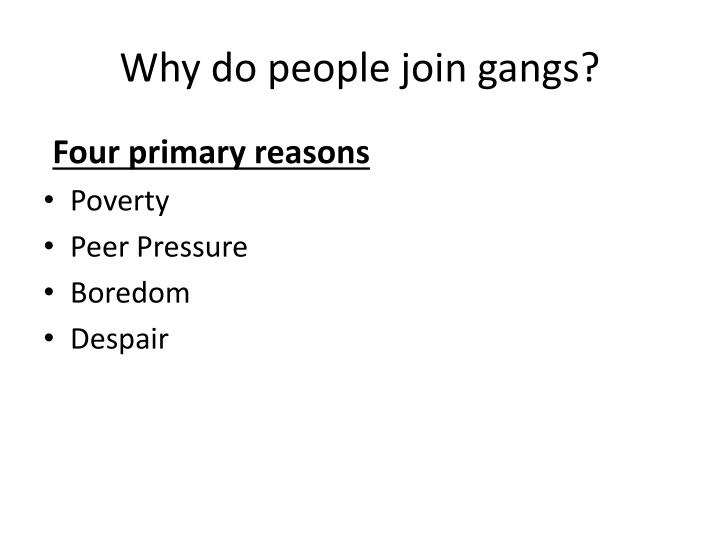 Why do people join gangs?

Four primary reasons

• Poverty
• Peer Pressure
• Boredom
• Despair